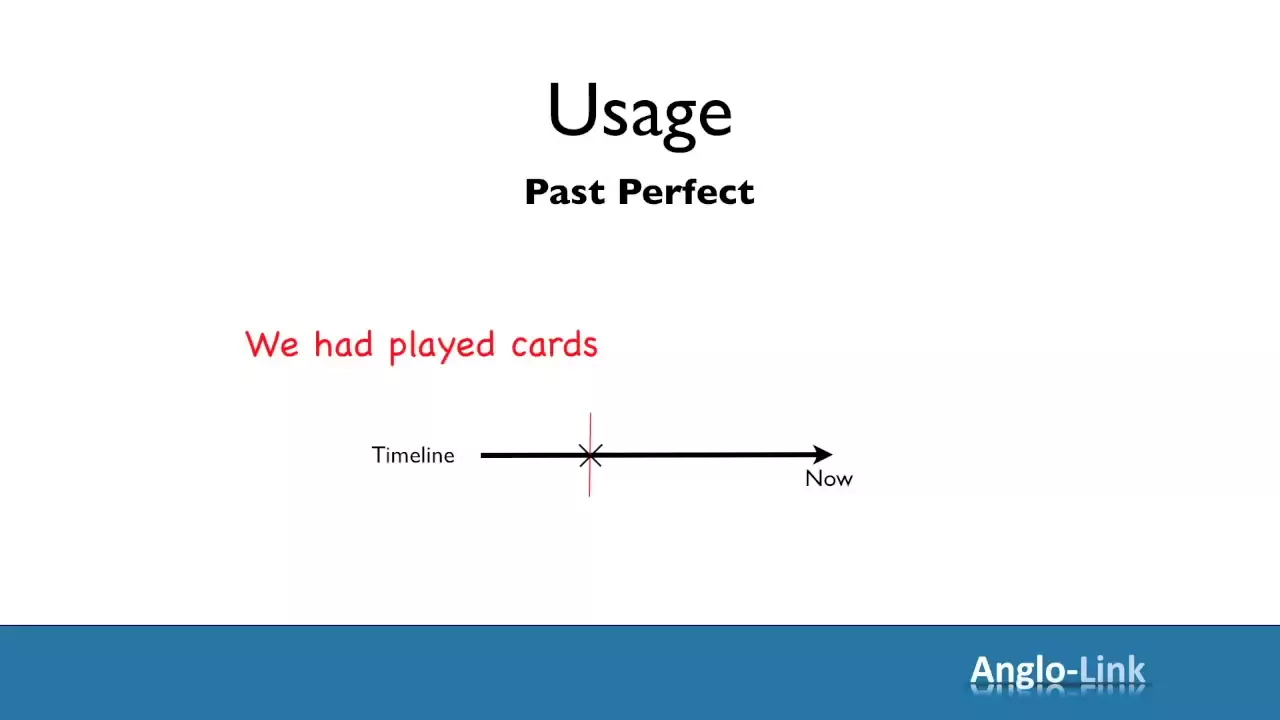 Usage

Past Perfect

We had played cards

Timeline

Now

Anglo-Link